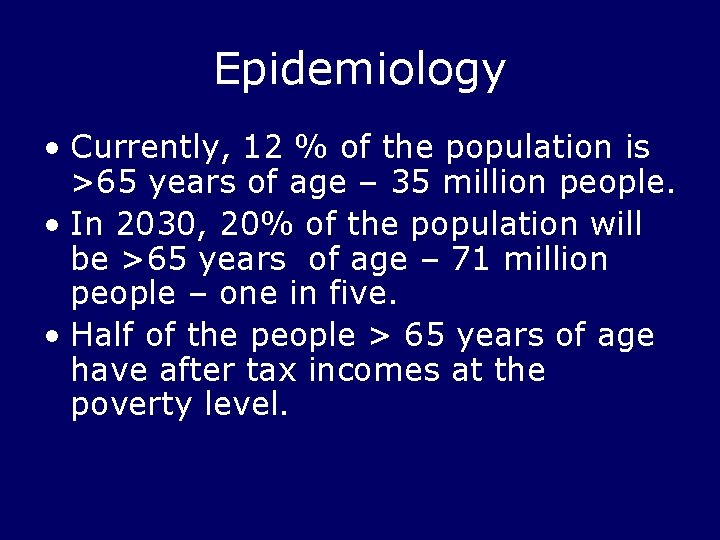 Epidemiology

• Currently, 12 % of the population is >65 years of age – 35 million people.

• In 2030, 20% of the population will be >65 years of age – 71 million people – one in five.

• Half of the people > 65 years of age have after tax incomes at the poverty level.